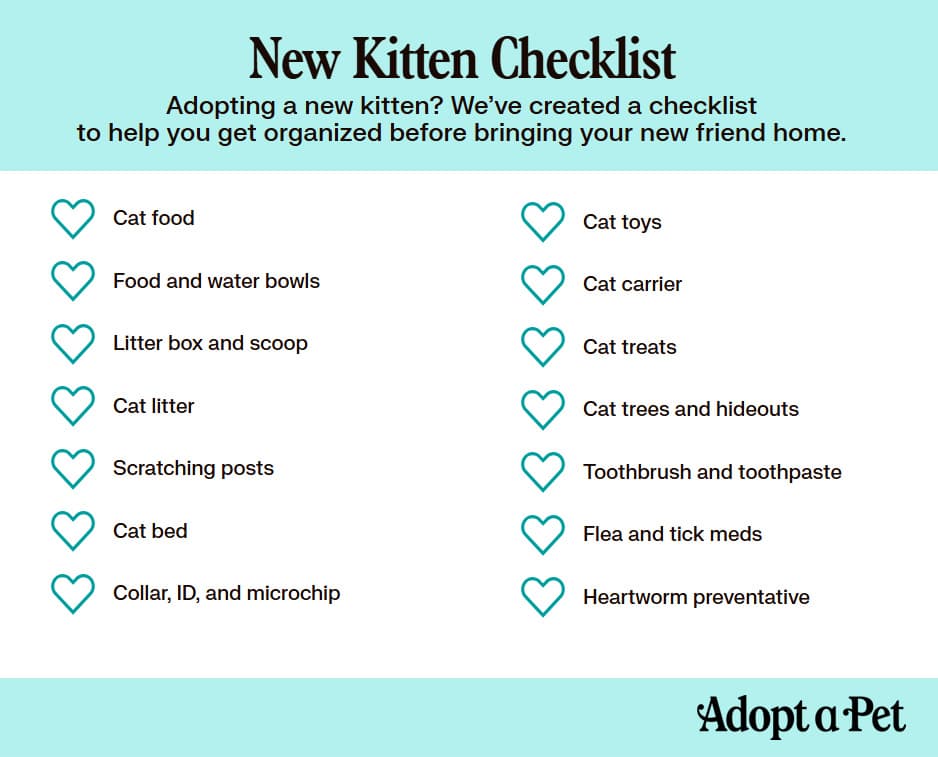 New Kitten Checklist

Adopting a new kitten? We've created a checklist to help you get organized before bringing your new friend home.

Cat food

Food and water bowls

Litter box and scoop

Cat litter

Scratching posts

Cat bed

Collar, ID, and microchip

Cat toys

Cat carrier

Cat treats

Cat trees and hideouts

Toothbrush and toothpaste

Flea and tick meds

Heartworm preventative

Adopt a Pet